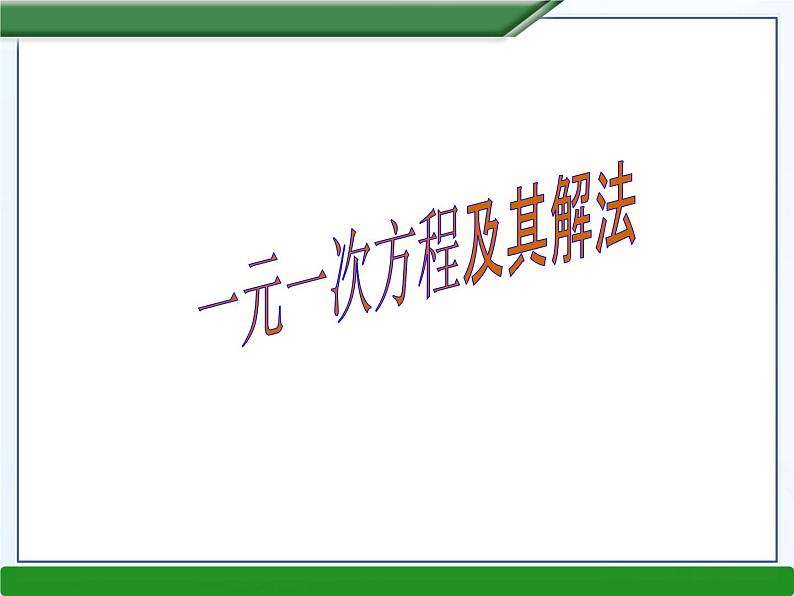 一元一次方程及其解法